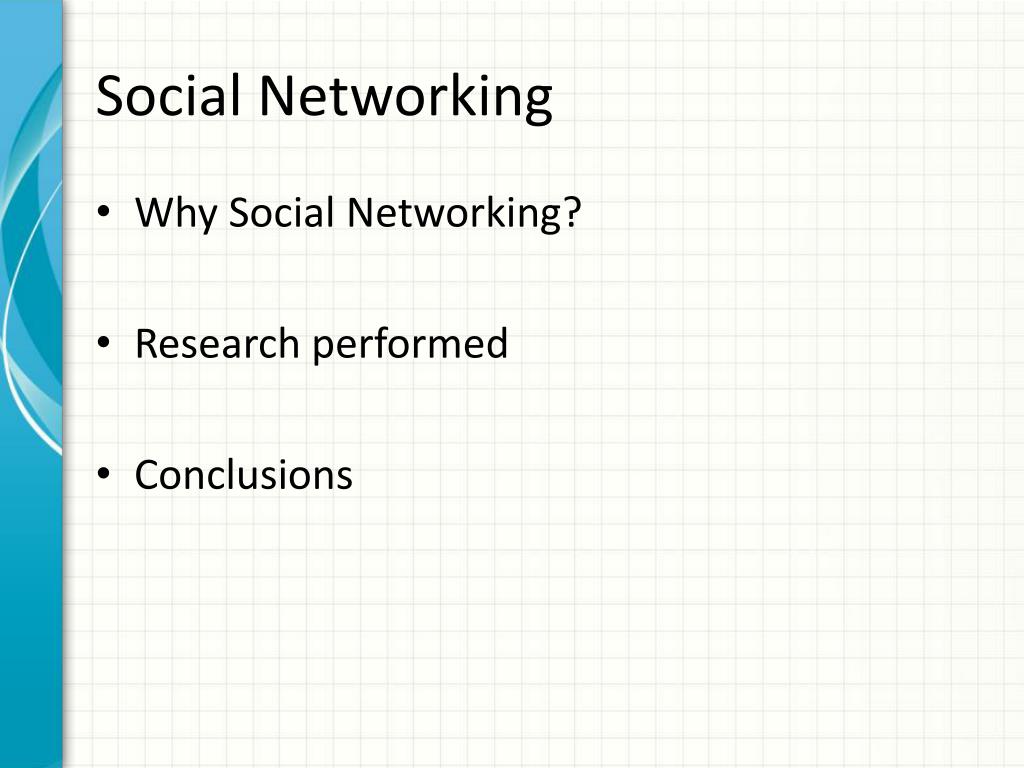 Social Networking

• Why Social Networking?

• Research performed

• Conclusions